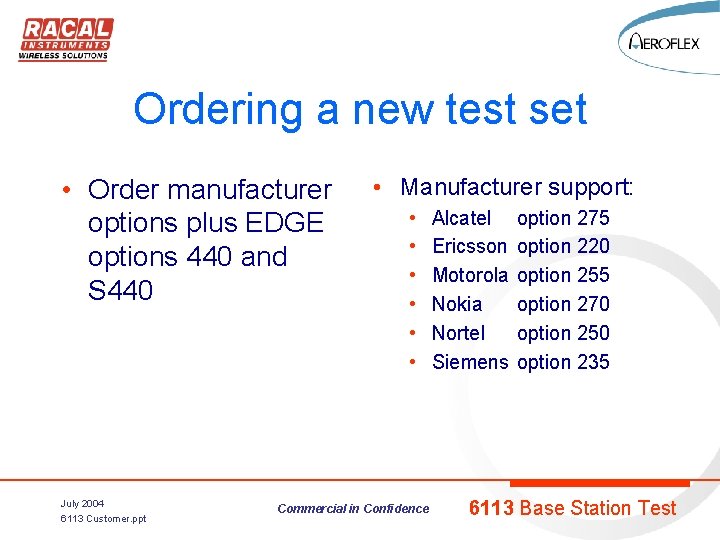 RACAL
INSTRUMENTS
WIRELESS SOLUTIONS

AEROFLEX

Ordering a new test set

• Order manufacturer options plus EDGE options 440 and S440

• Manufacturer support:
• Alcatel option 275
• Ericsson option 220
• Motorola option 255
• Nokia option 270
• Nortel option 250
• Siemens option 235

July 2004
6113 Customer.ppt

Commercial in Confidence

6113 Base Station Test